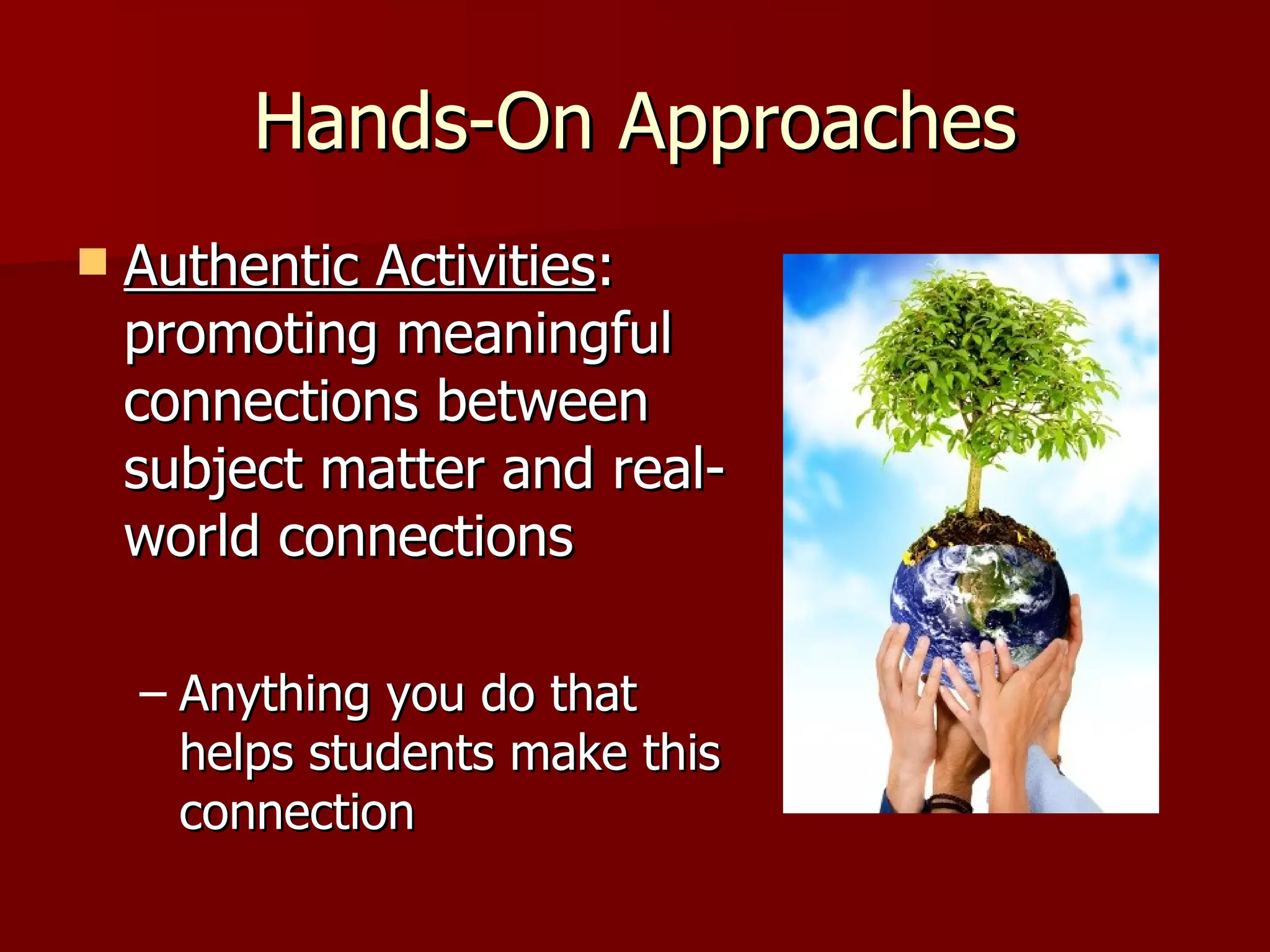 Hands-On Approaches

Authentic Activities: promoting meaningful connections between subject matter and real-world connections

– Anything you do that helps students make this connection